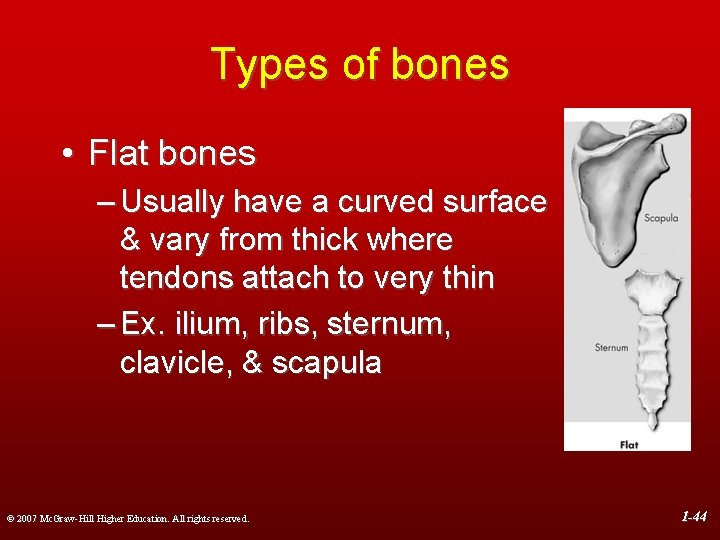 Types of bones

• Flat bones

– Usually have a curved surface & vary from thick where tendons attach to very thin

– Ex. ilium, ribs, sternum, clavicle, & scapula

Scapula

Sternum

Flat

© 2007 McGraw-Hill Higher Education. All rights reserved.

1-44